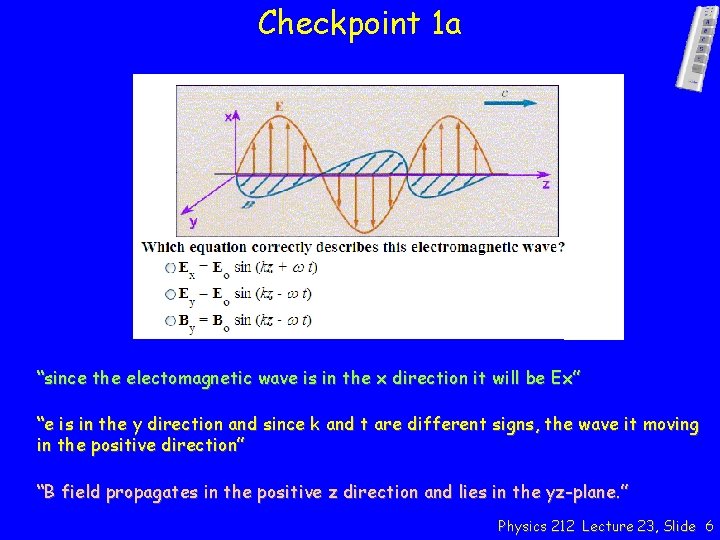 Checkpoint 1a

c

x

E

z

B

y

Which equation correctly describes this electromagnetic wave?

○ $E_x = E_o \sin(kz + \omega t)$

○ $E_y = E_o \sin(kz - \omega t)$

○ $B_y = B_o \sin(kz - \omega t)$

"since the electomagnetic wave is in the x direction it will be Ex"

"e is in the y direction and since k and t are different signs, the wave it moving in the positive direction"

"B field propagates in the positive z direction and lies in the yz-plane."

Physics 212 Lecture 23, Slide 6